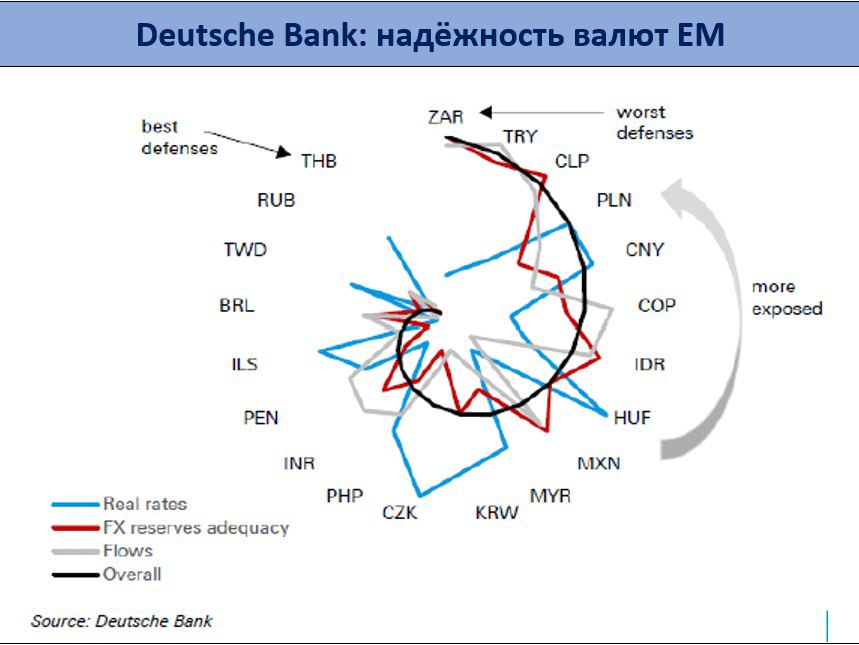 Deutsche Bank: надёжность валют EM

best defenses

worst defenses

more exposed

ZAR
TRY
CLP
PLN
CNY
COP
IDR
HUF
MXN
MYR
KRW
CZK
PHP
INR
PEN
ILS
BRL
TWD
RUB
THB

Real rates
FX reserves adequacy
Flows
Overall

Source: Deutsche Bank